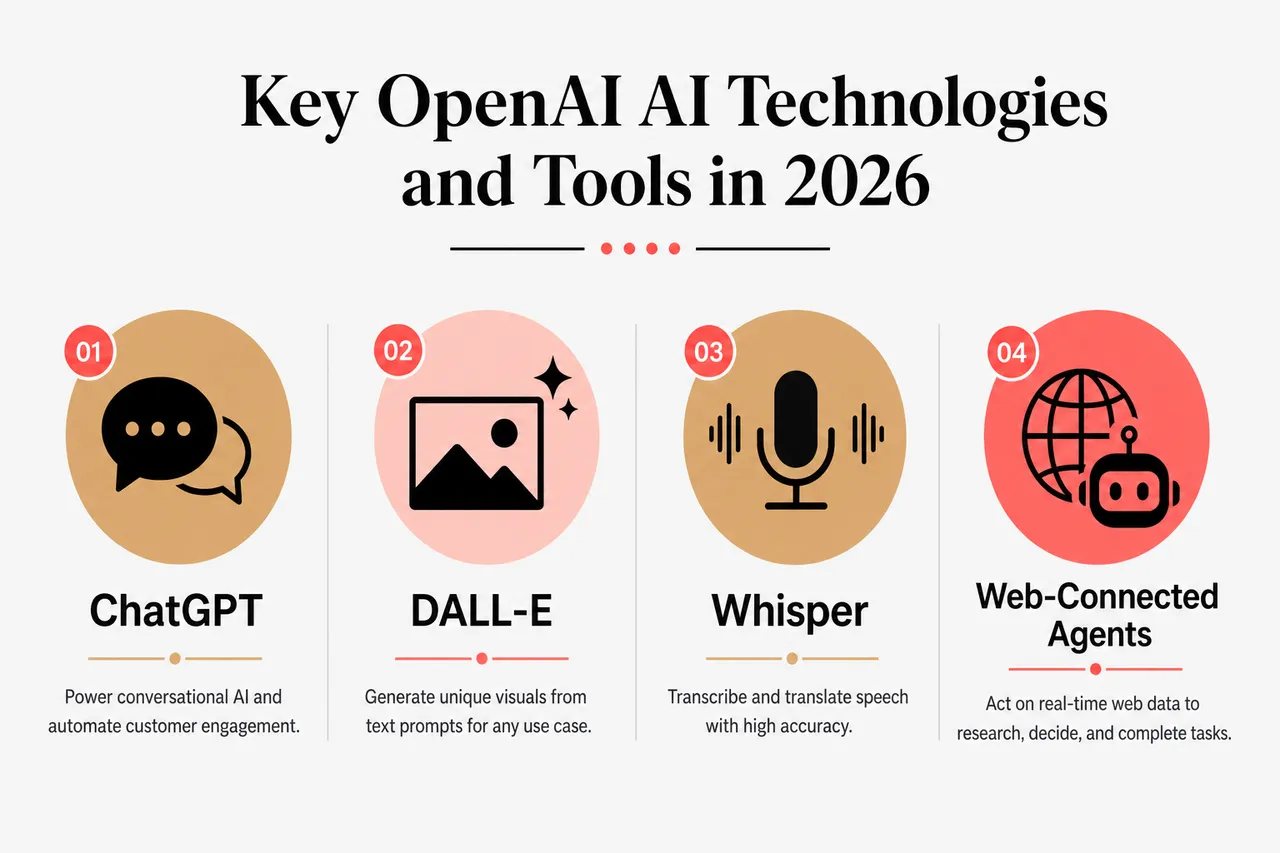 Key OpenAI AI Technologies and Tools in 2026

01

ChatGPT

Power conversational AI and automate customer engagement.

02

DALL-E

Generate unique visuals from text prompts for any use case.

03

Whisper

Transcribe and translate speech with high accuracy.

04

Web-Connected Agents

Act on real-time web data to research, decide, and complete tasks.